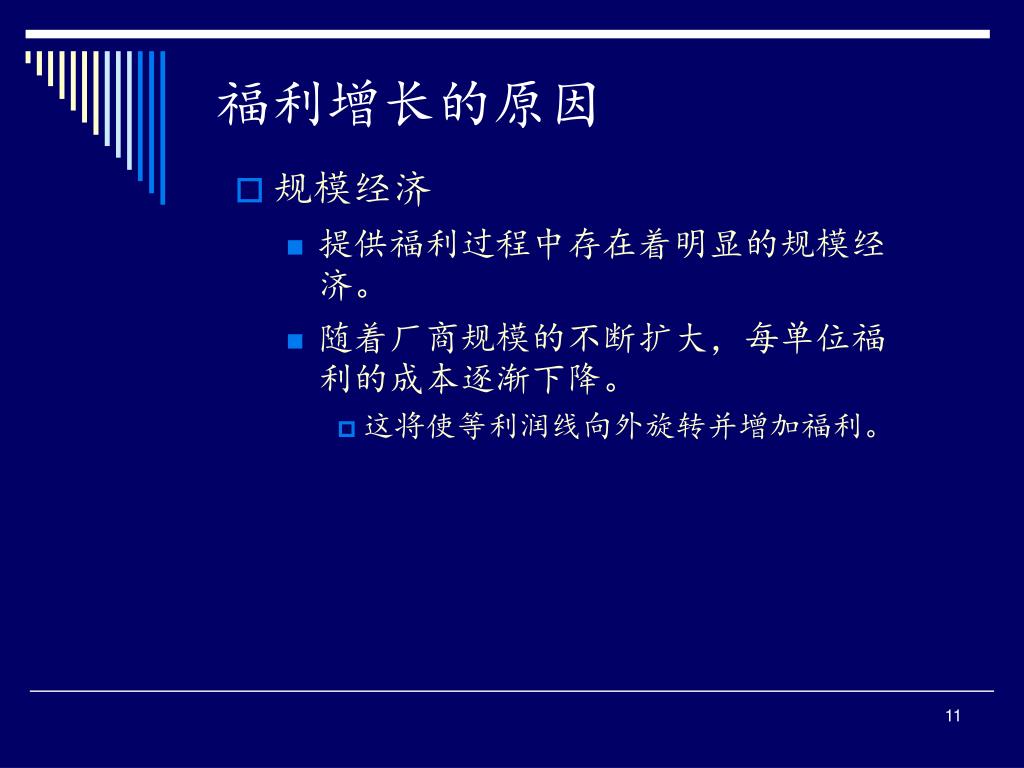 福利增长的原因

规模经济

提供福利过程中存在着明显的规模经济。

随着厂商规模的不断扩大，每单位福利的成本逐渐下降。

这将使等利润线向外旋转并增加福利。

11